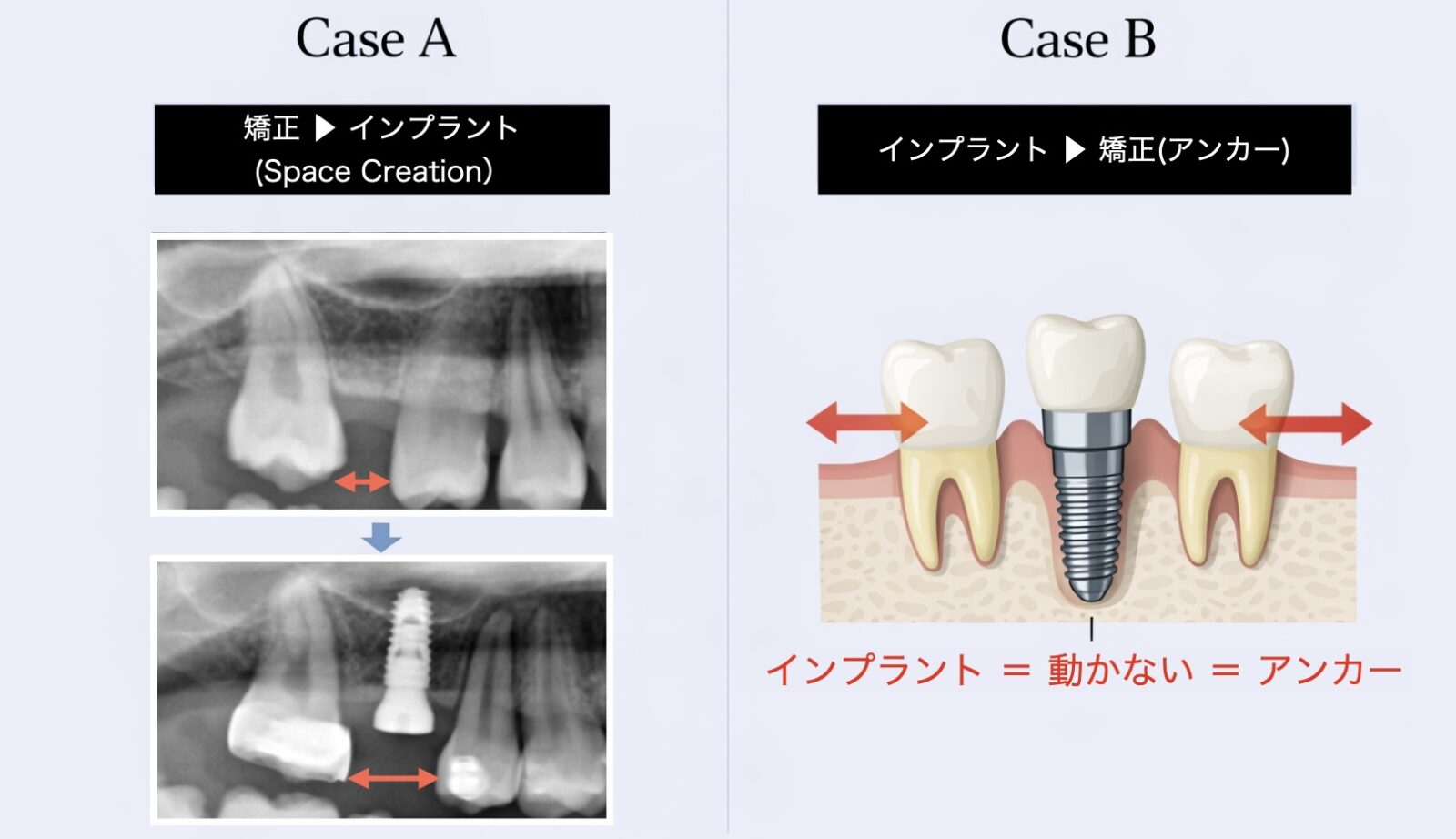 Case A

矯正 ▶ インプラント
(Space Creation)

Case B

インプラント ▶ 矯正(アンカー)

インプラント ＝ 動かない ＝ アンカー